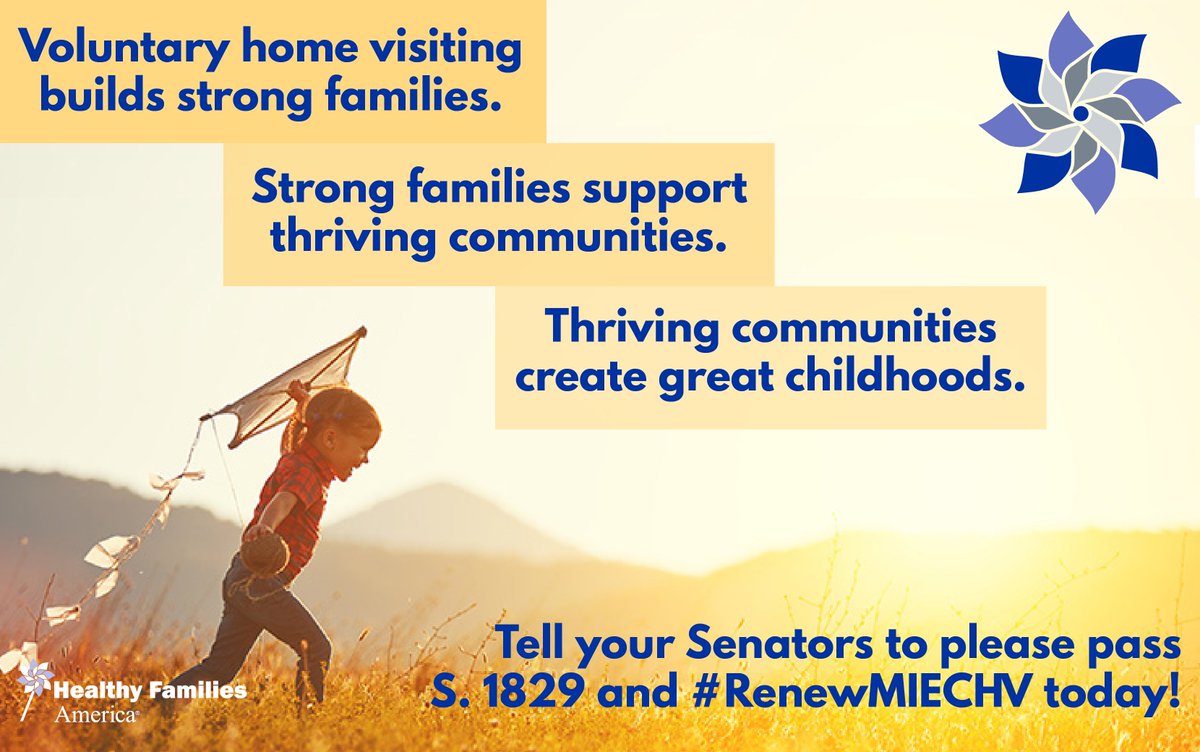 Voluntary home visiting builds strong families.

Strong families support thriving communities.

Thriving communities create great childhoods.

Tell your Senators to please pass S. 1829 and #RenewMIECHV today!

Healthy Families America